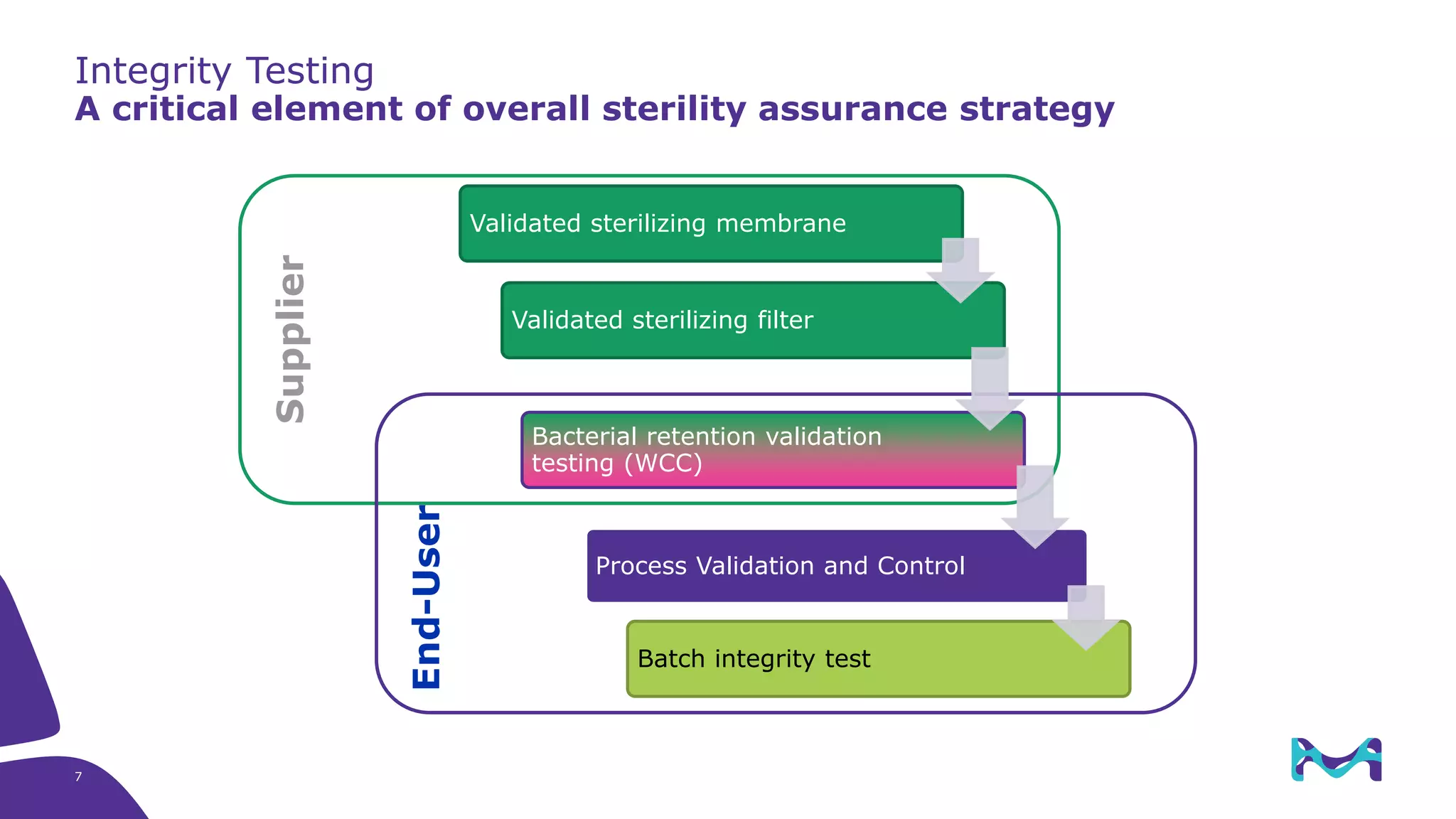 Integrity Testing
A critical element of overall sterility assurance strategy

Supplier

Validated sterilizing membrane

Validated sterilizing filter

Bacterial retention validation testing (WCC)

End-User

Process Validation and Control

Batch integrity test

7